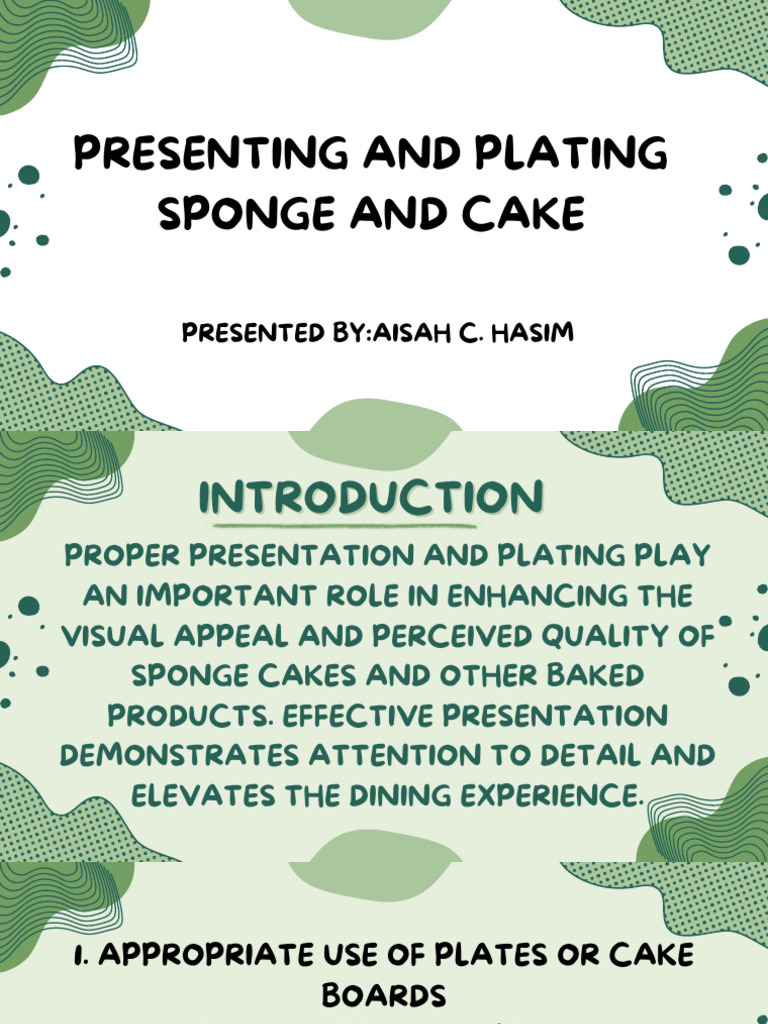 PRESENTING AND PLATING SPONGE AND CAKE

PRESENTED BY:AISAH C. HASIM

INTRODUCTION

PROPER PRESENTATION AND PLATING PLAY AN IMPORTANT ROLE IN ENHANCING THE VISUAL APPEAL AND PERCEIVED QUALITY OF SPONGE CAKES AND OTHER BAKED PRODUCTS. EFFECTIVE PRESENTATION DEMONSTRATES ATTENTION TO DETAIL AND ELEVATES THE DINING EXPERIENCE.

1. APPROPRIATE USE OF PLATES OR CAKE BOARDS